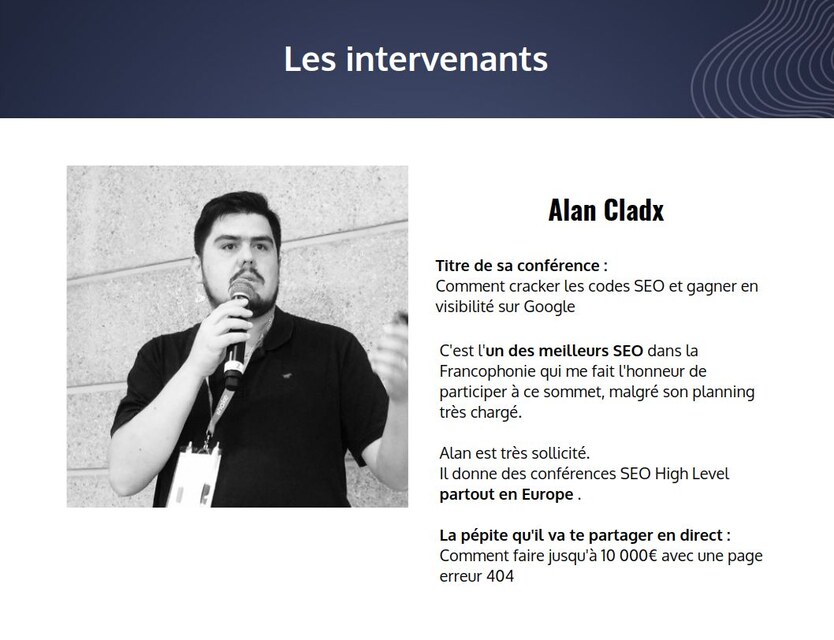 Les intervenants

Alan Cladx

Titre de sa conférence :
Comment cracker les codes SEO et gagner en visibilité sur Google

C'est l'un des meilleurs SEO dans la Francophonie qui me fait l'honneur de participer à ce sommet, malgré son planning très chargé.

Alan est très sollicité.
Il donne des conférences SEO High Level partout en Europe .

La pépite qu'il va te partager en direct :
Comment faire jusqu'à 10 000€ avec une page erreur 404